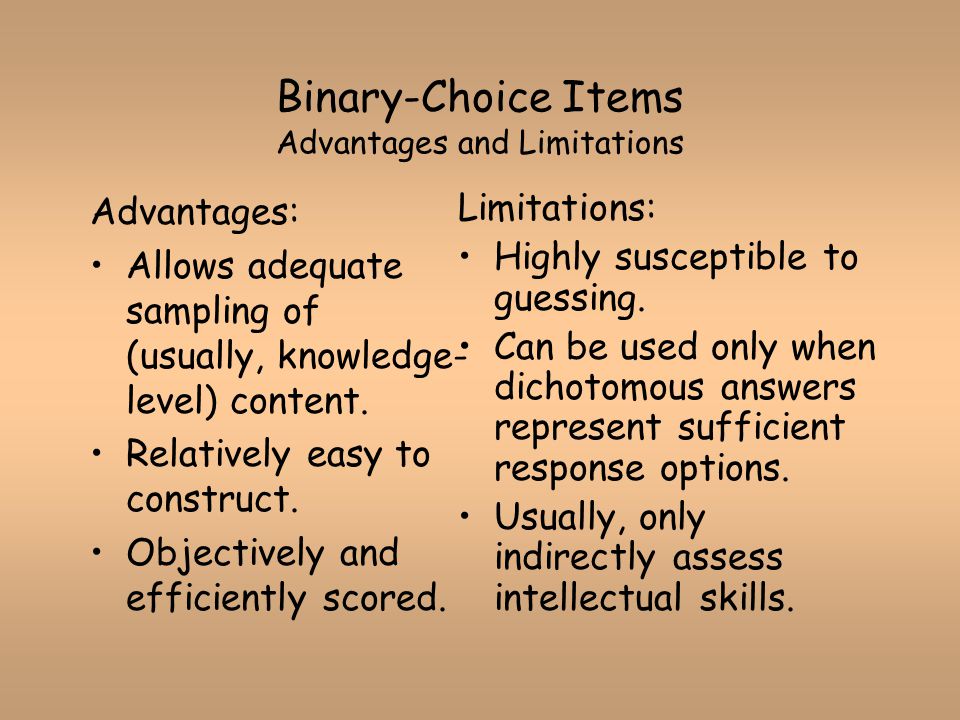 Binary-Choice Items
Advantages and Limitations

Advantages:
• Allows adequate sampling of (usually, knowledge-level) content.
• Relatively easy to construct.
• Objectively and efficiently scored.

Limitations:
• Highly susceptible to guessing.
• Can be used only when dichotomous answers represent sufficient response options.
• Usually, only indirectly assess intellectual skills.